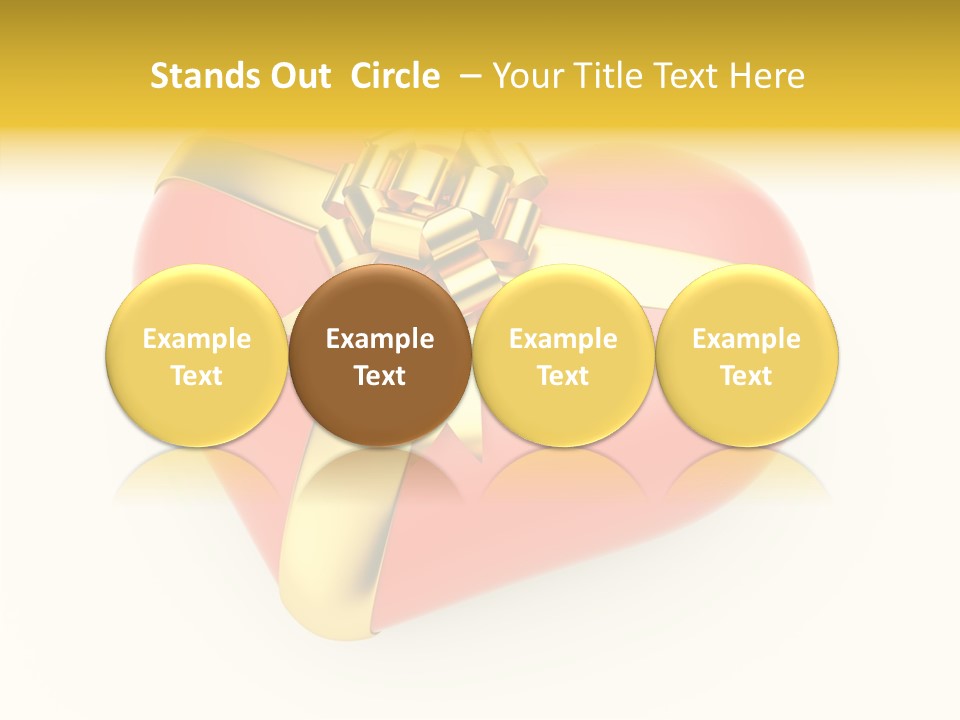 Stands Out  Circle  – Your Title Text Here

Example Text

Example Text

Example Text

Example Text